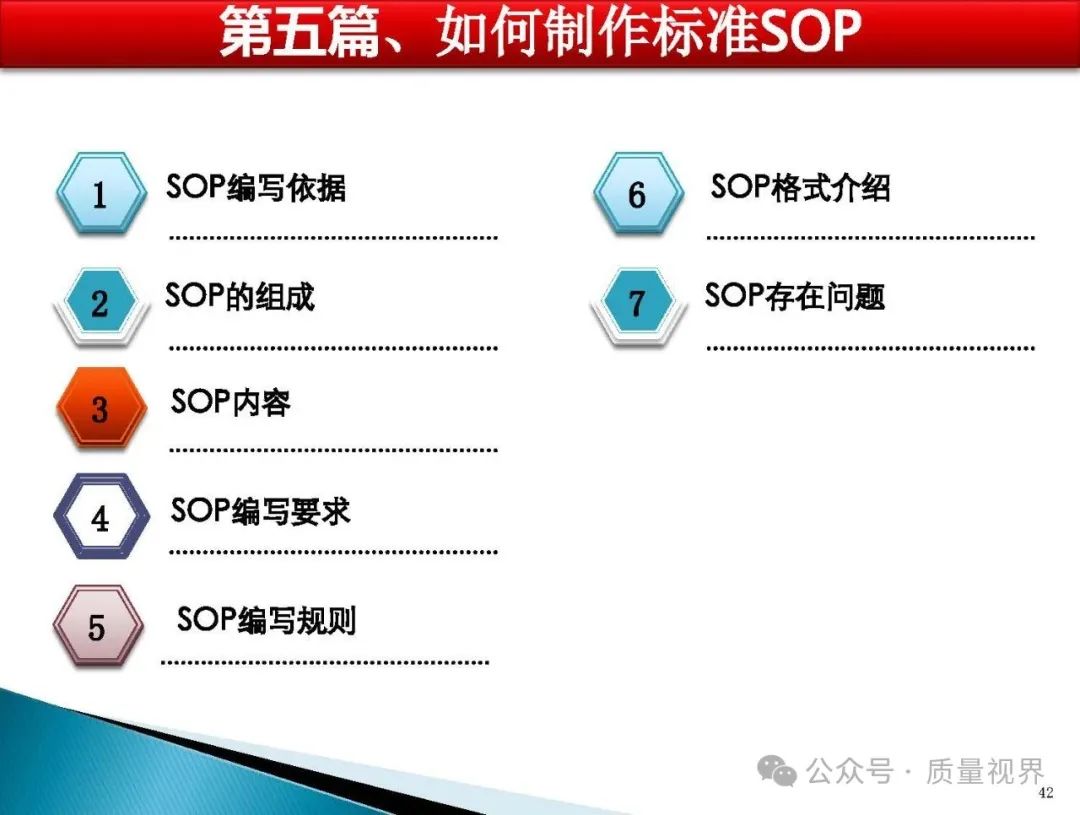 第五篇、如何制作标准SOP

1 SOP编写依据

2 SOP的组成

3 SOP内容

4 SOP编写要求

5 SOP编写规则

6 SOP格式介绍

7 SOP存在问题

公众号 · 质量视界

42